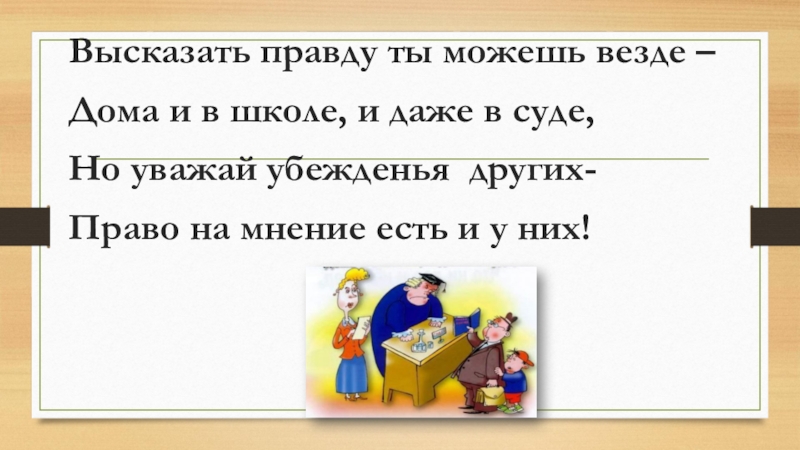 Высказать правду ты можешь везде –
Дома и в школе, и даже в суде,
Но уважай убежденья других-
Право на мнение есть и у них!